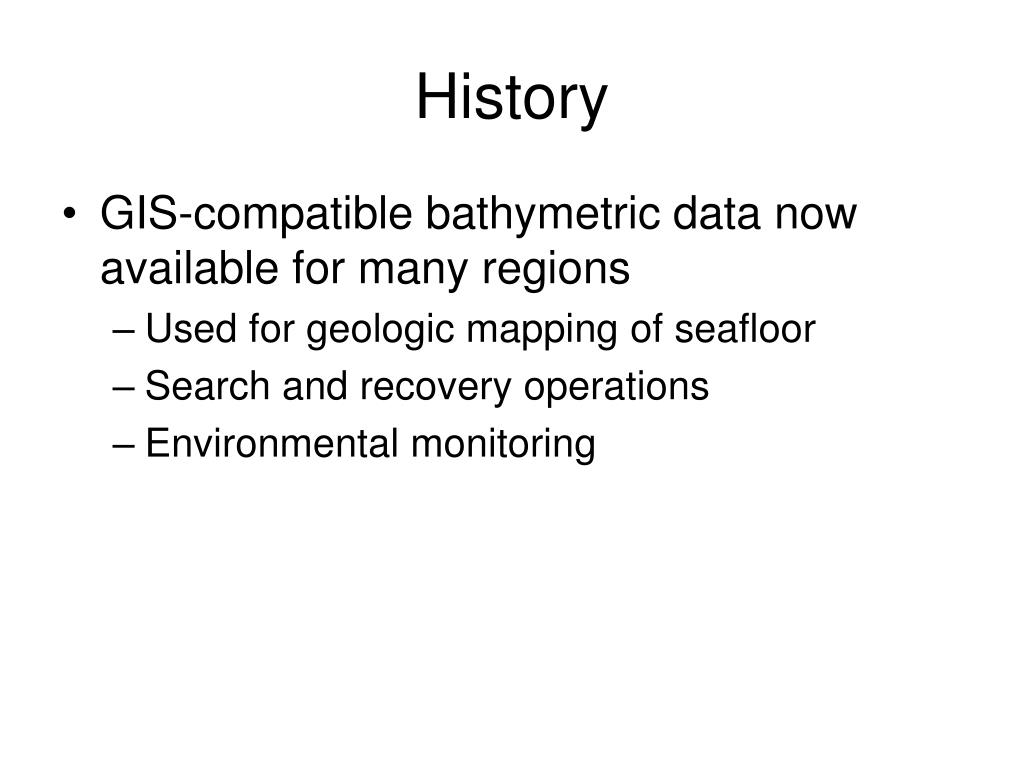 History

• GIS-compatible bathymetric data now available for many regions
– Used for geologic mapping of seafloor
– Search and recovery operations
– Environmental monitoring